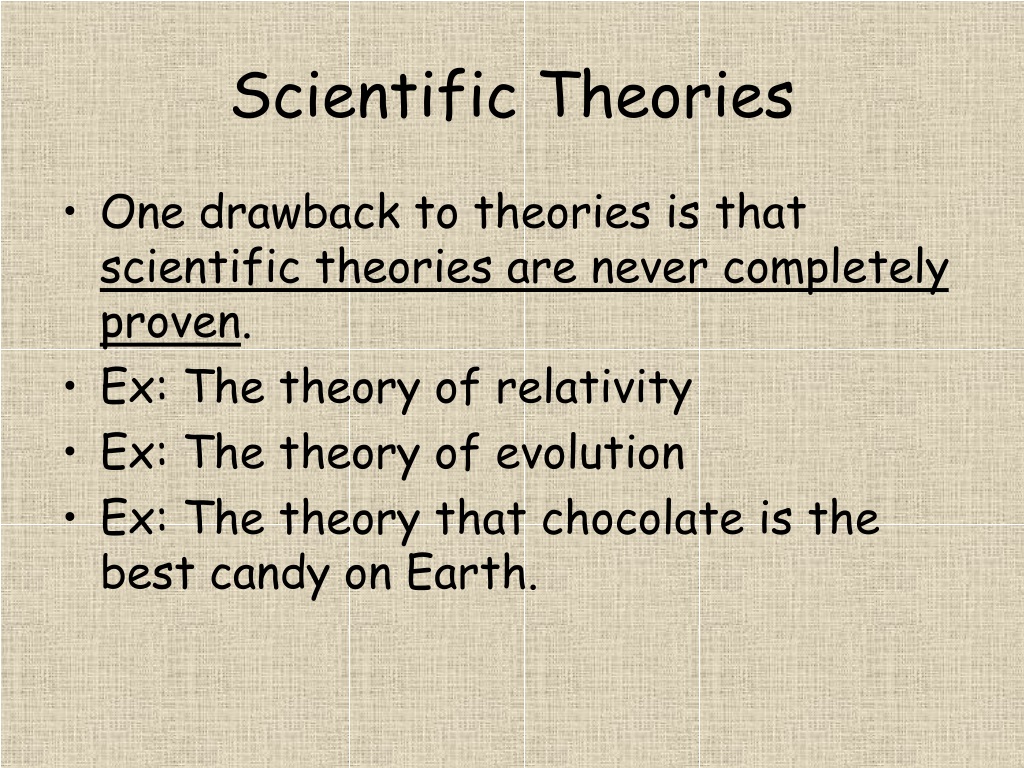 Scientific Theories

• One drawback to theories is that scientific theories are never completely proven.
• Ex: The theory of relativity
• Ex: The theory of evolution
• Ex: The theory that chocolate is the best candy on Earth.